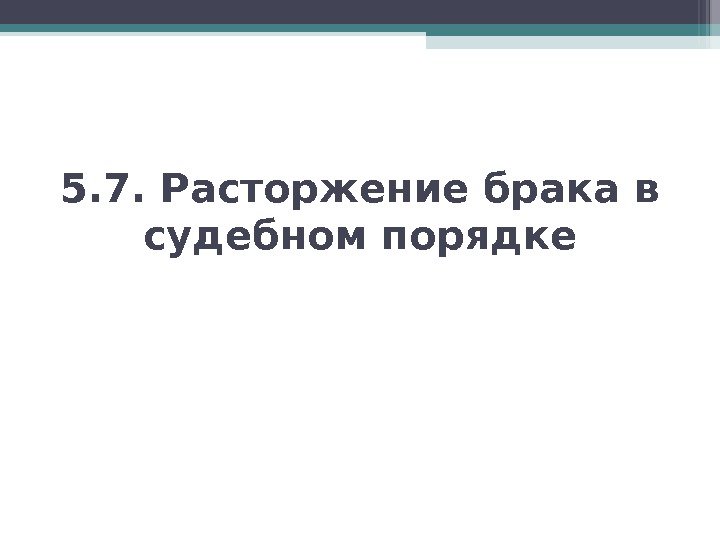 5.7. Расторжение брака в судебном порядке